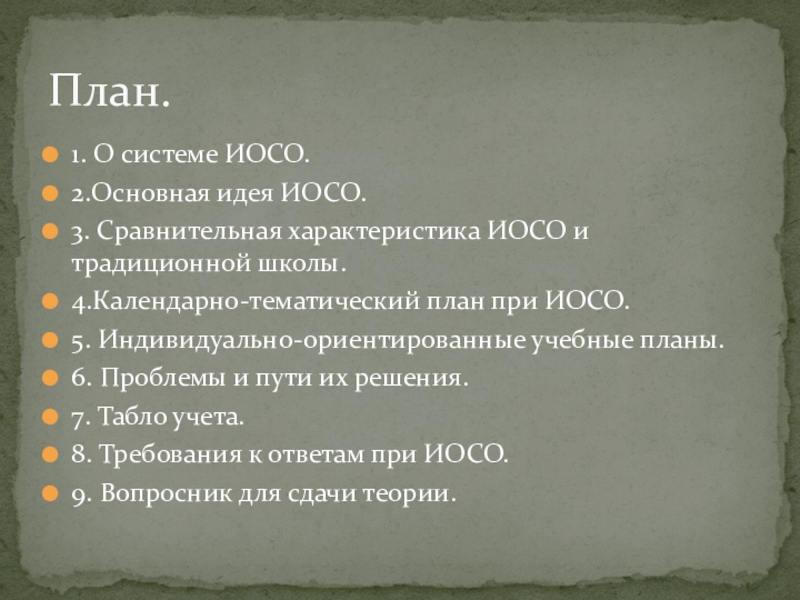 План.

1. О системе ИОСО.
2.Основная идея ИОСО.
3. Сравнительная характеристика ИОСО и традиционной школы.
4.Календарно-тематический план при ИОСО.
5. Индивидуально-ориентированные учебные планы.
6. Проблемы и пути их решения.
7. Табло учета.
8. Требования к ответам при ИОСО.
9. Вопросник для сдачи теории.